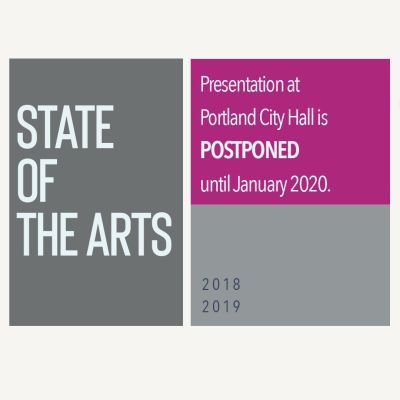 STATE
OF
THE ARTS

Presentation at Portland City Hall is **POSTPONED** until January 2020.

2018
2019